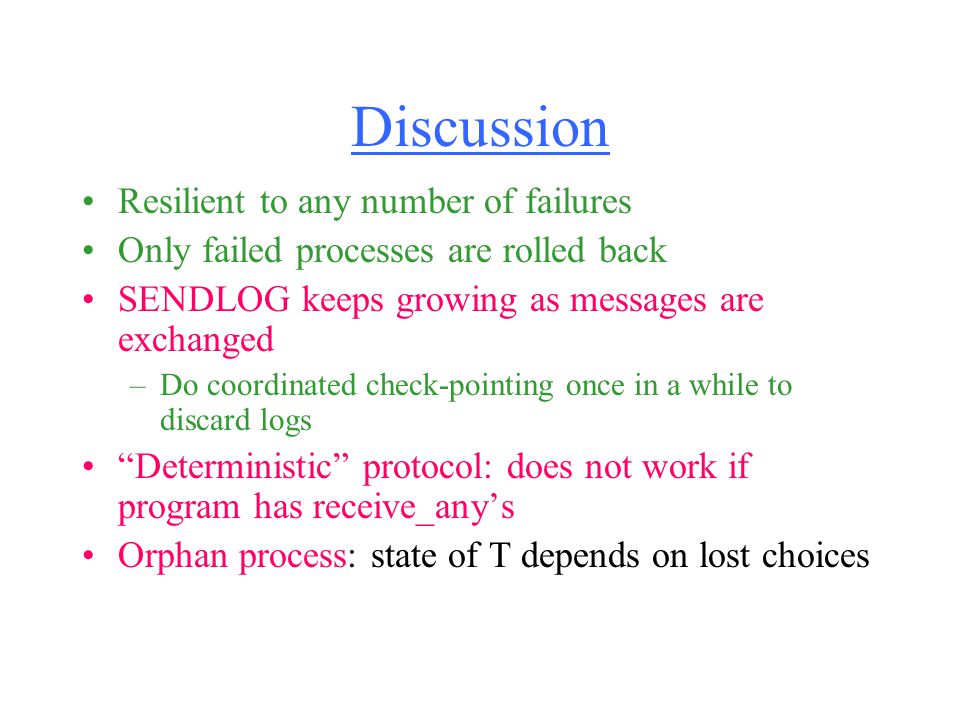 Discussion

• Resilient to any number of failures
• Only failed processes are rolled back
• SENDLOG keeps growing as messages are exchanged
– Do coordinated check-pointing once in a while to discard logs
• “Deterministic” protocol: does not work if program has receive_any’s
• Orphan process: state of T depends on lost choices